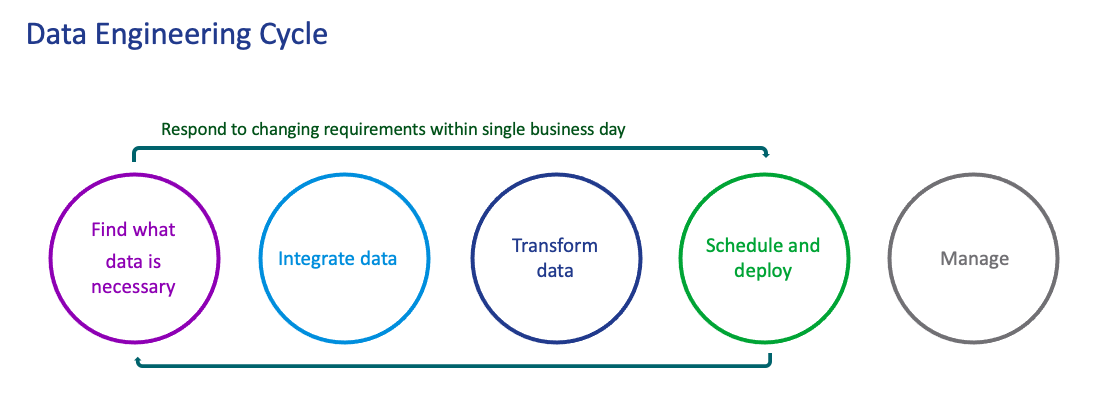 Data Engineering Cycle

Respond to changing requirements within single business day

Find what data is necessary

Integrate data

Transform data

Schedule and deploy

Manage